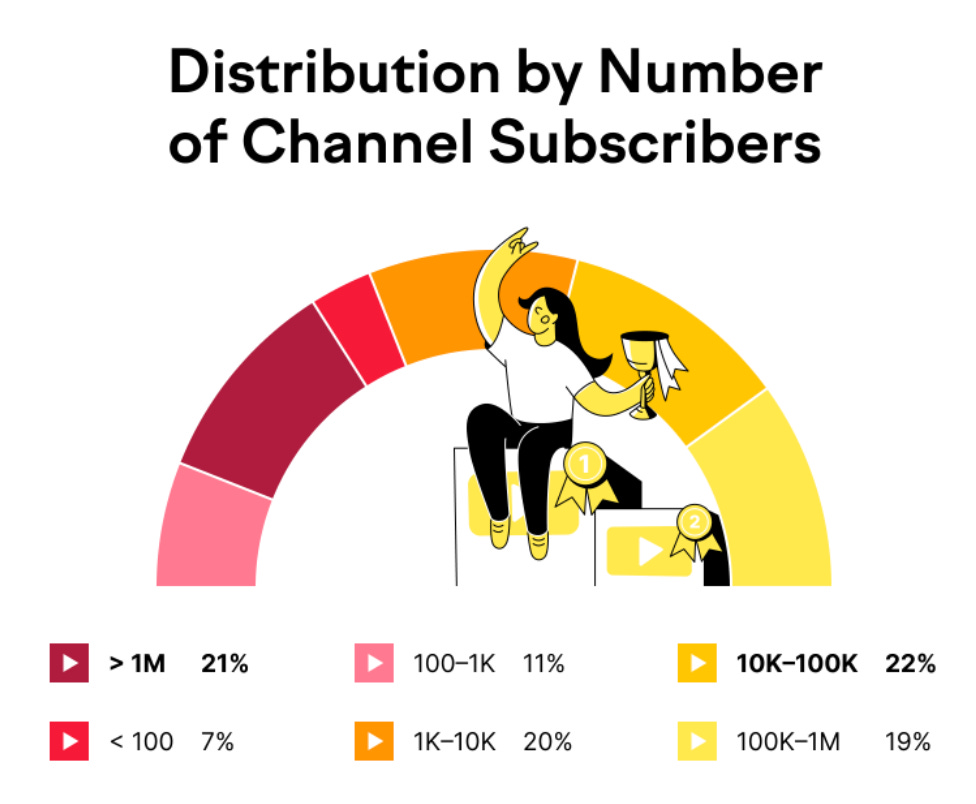 Distribution by Number of Channel Subscribers

1

2

> 1M 21%

< 100 7%

100–1K 11%

1K–10K 20%

10K–100K 22%

100K–1M 19%